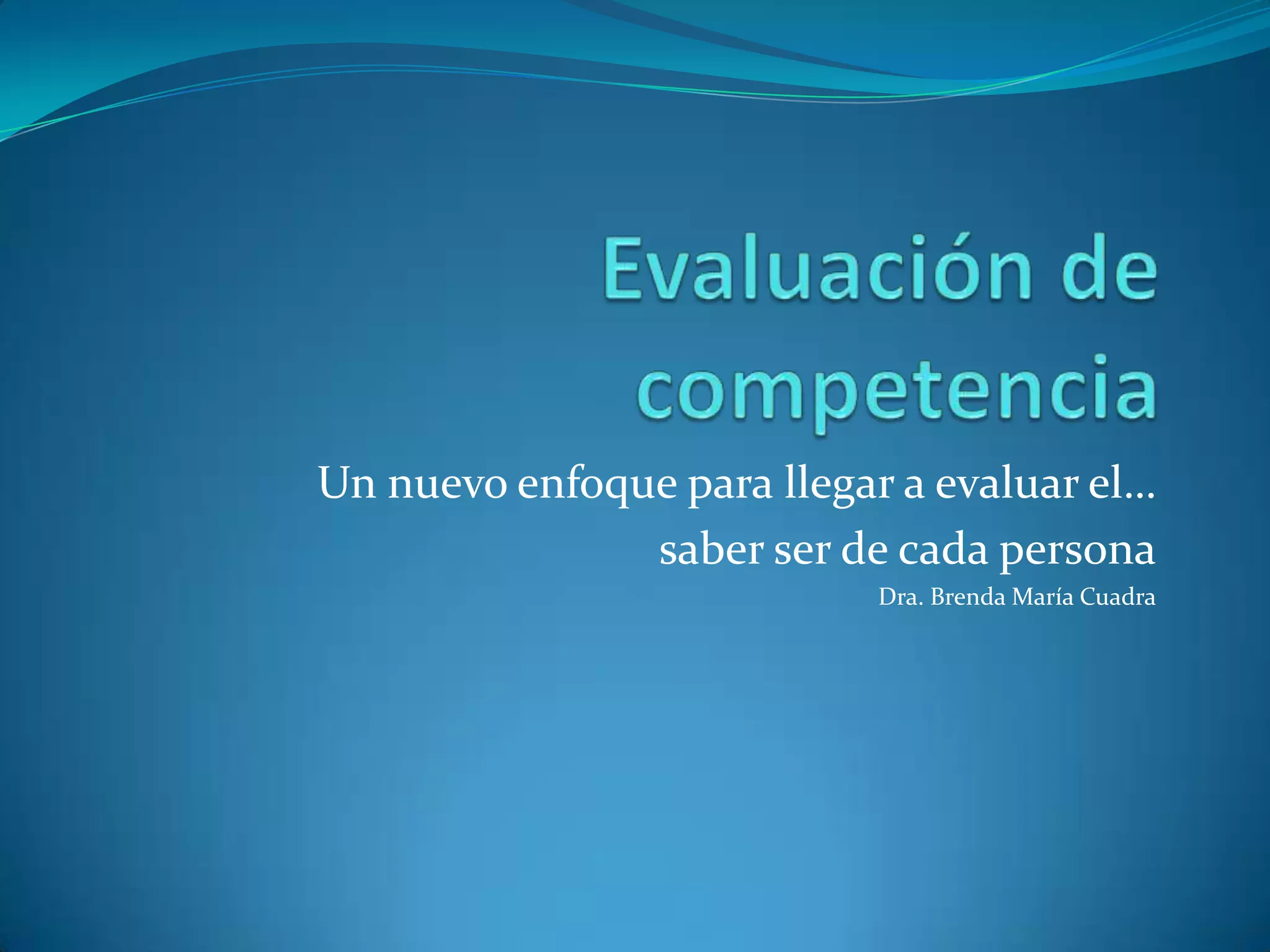 Evaluación de competencia

Un nuevo enfoque para llegar a evaluar el…
saber ser de cada persona

Dra. Brenda María Cuadra